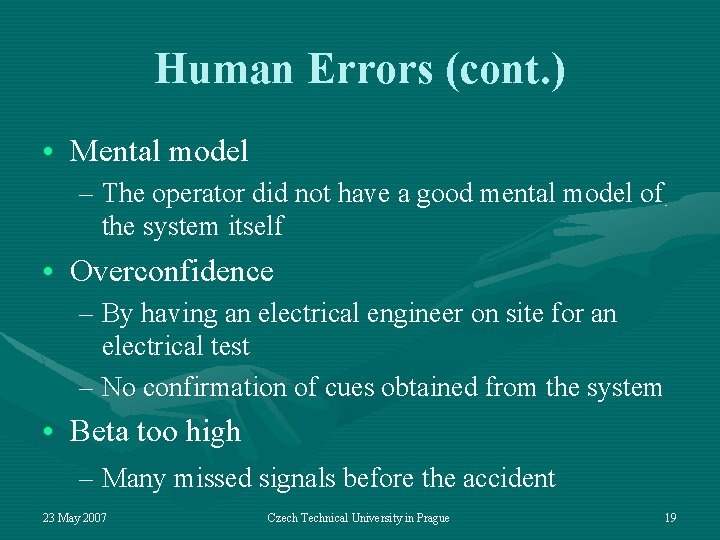 Human Errors (cont.)

• Mental model
– The operator did not have a good mental model of the system itself

• Overconfidence
– By having an electrical engineer on site for an electrical test
– No confirmation of cues obtained from the system

• Beta too high
– Many missed signals before the accident

23 May 2007

Czech Technical University in Prague

19